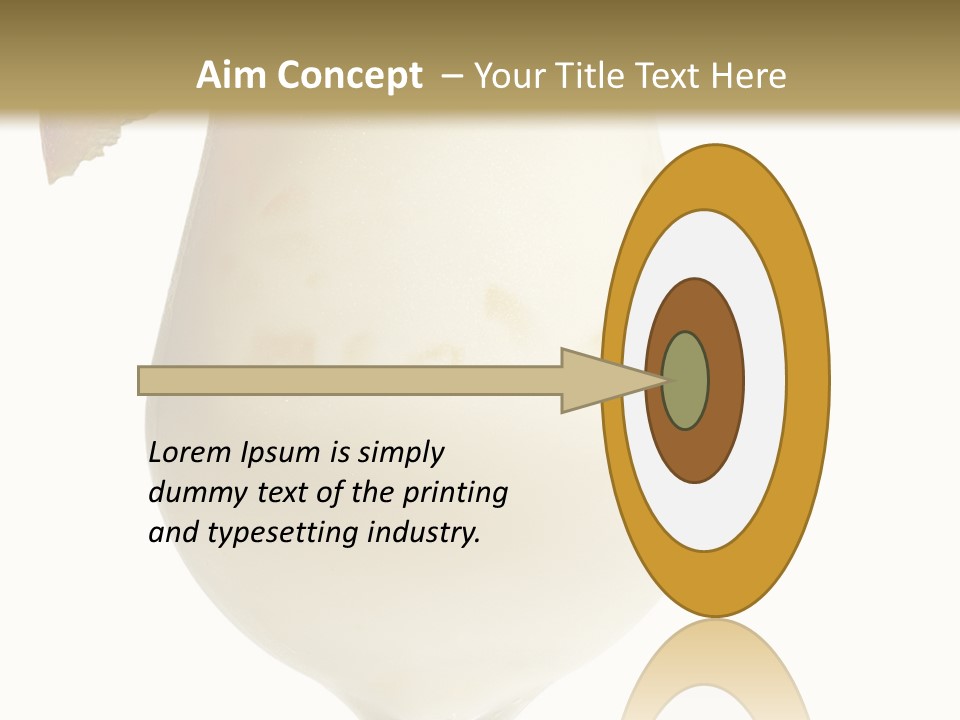 Aim Concept – Your Title Text Here

Lorem Ipsum is simply dummy text of the printing and typesetting industry.